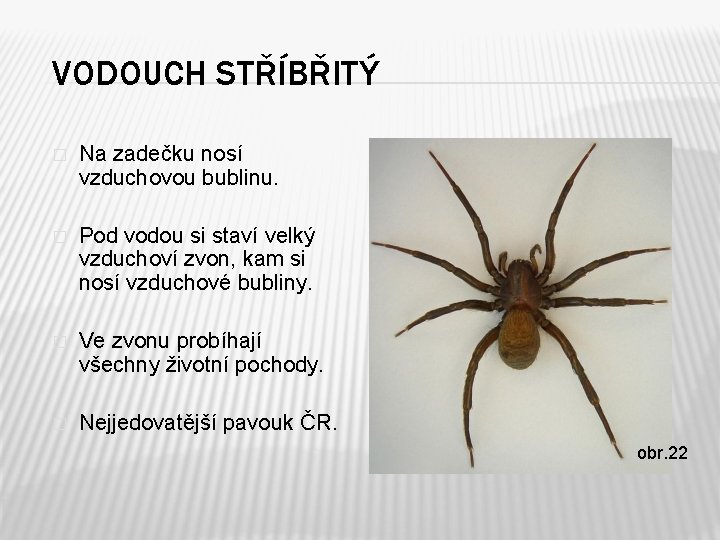 VODOUCH STŘÍBŘITÝ

Na zadečku nosí vzduchovou bublinu.

Pod vodou si staví velký vzduchoví zvon, kam si nosí vzduchové bubliny.

Ve zvonu probíhají všechny životní pochody.

Nejjedovatější pavouk ČR.

obr.22